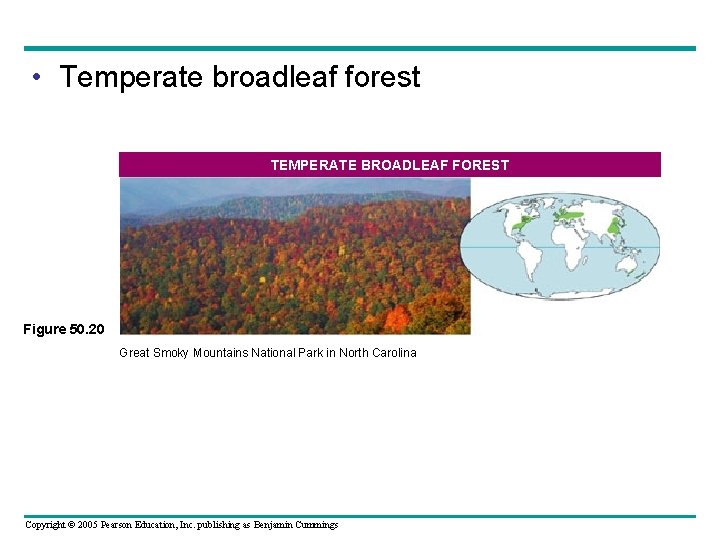 • Temperate broadleaf forest

TEMPERATE BROADLEAF FOREST

Figure 50.20

Great Smoky Mountains National Park in North Carolina

Copyright © 2005 Pearson Education, Inc. publishing as Benjamin Cummings